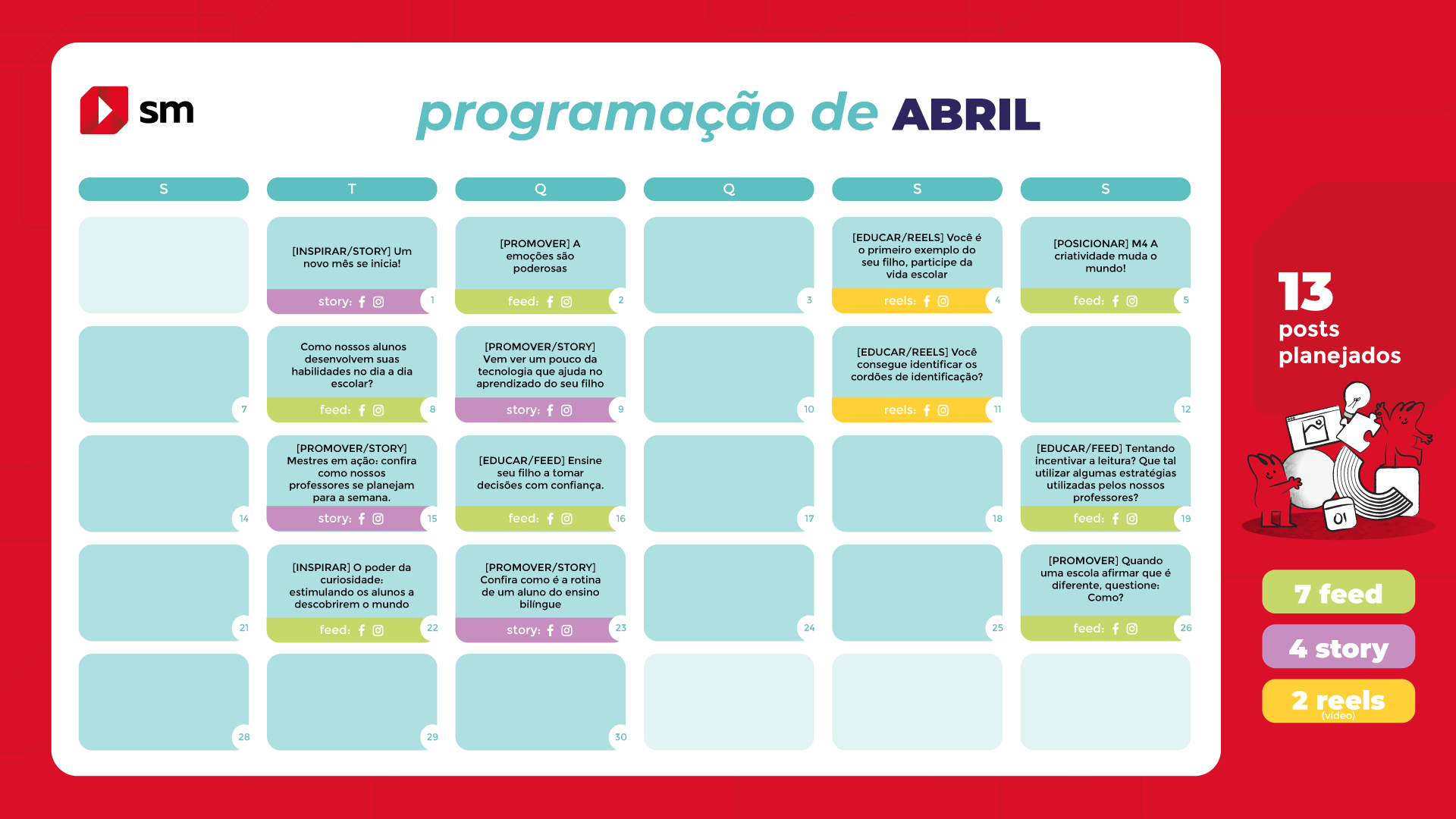 sm

programação de ABRIL

| S | T | Q | Q | S | S |
|---|---|---|---|---|---|
| | [INSPIRAR/STORY] Um novo mês se inicia! story: 1 | [PROMOVER] A emoções são poderosas feed: 2 | 3 | [EDUCAR/REELS] Você é o primeiro exemplo do seu filho, participe da vida escolar reels: 4 | [POSICIONAR] M4 A criatividade muda o mundo! feed: 5 |
| 7 | Como nossos alunos desenvolvem suas habilidades no dia a dia escolar? feed: 8 | [PROMOVER/STORY] Vem ver um pouco da tecnologia que ajuda no aprendizado do seu filho story: 9 | 10 | [EDUCAR/REELS] Você consegue identificar os cordões de identificação? reels: 11 | 12 |
| 14 | [PROMOVER/STORY] Mestres em ação: confira como nossos professores se planejam para a semana. story: 15 | [EDUCAR/FEED] Ensine seu filho a tomar decisões com confiança. feed: 16 | 17 | 18 | [EDUCAR/FEED] Tentando incentivar a leitura? Que tal utilizar algumas estratégias utilizadas pelos nossos professores? feed: 19 |
| 21 | [INSPIRAR] O poder da curiosidade: estimulando os alunos a descobrirem o mundo feed: 22 | [PROMOVER/STORY] Confira como é a rotina de um aluno do ensino bilíngue story: 23 | 24 | 25 | [PROMOVER] Quando uma escola afirmar que é diferente, questione: Como? feed: 26 |
| 28 | 29 | 30 | | | |

13 posts planejados

01

7 feed

4 story

2 reels (vídeo)